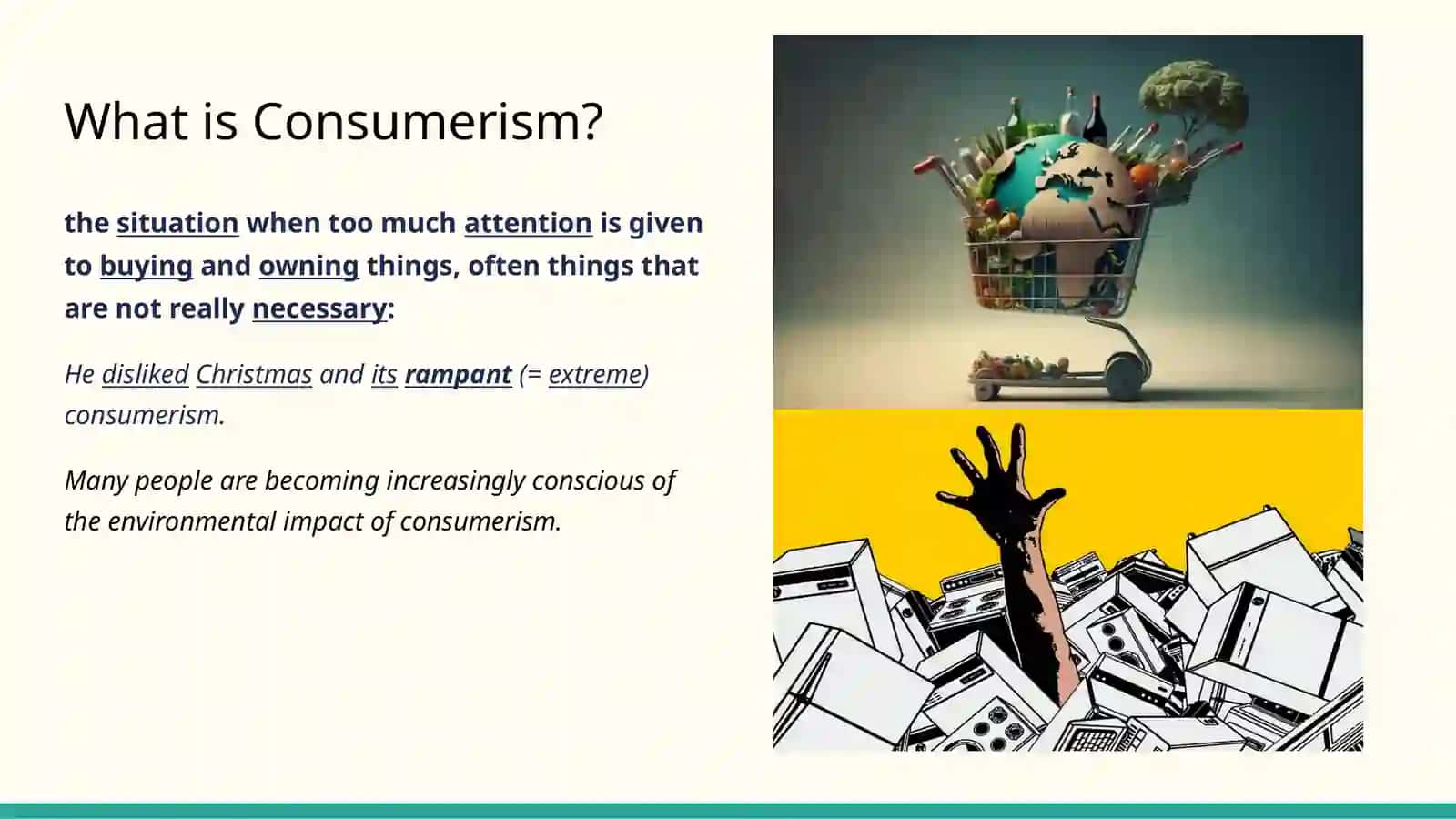 What is Consumerism?

the situation when too much attention is given to buying and owning things, often things that are not really necessary:

He disliked Christmas and its rampant (= extreme) consumerism.

Many people are becoming increasingly conscious of the environmental impact of consumerism.